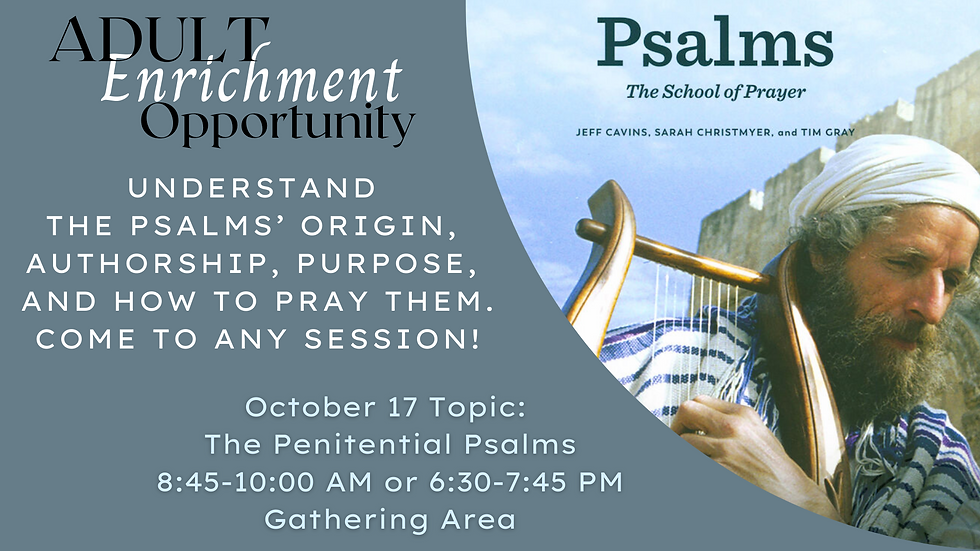 ADULT
Enrichment
Opportunity

UNDERSTAND THE PSALMS' ORIGIN, AUTHORSHIP, PURPOSE, AND HOW TO PRAY THEM. COME TO ANY SESSION!

October 17 Topic:
The Penitential Psalms
8:45-10:00 AM or 6:30-7:45 PM
Gathering Area

Psalms
The School of Prayer
JEFF CAVINS, SARAH CHRISTMYER, and TIM GRAY